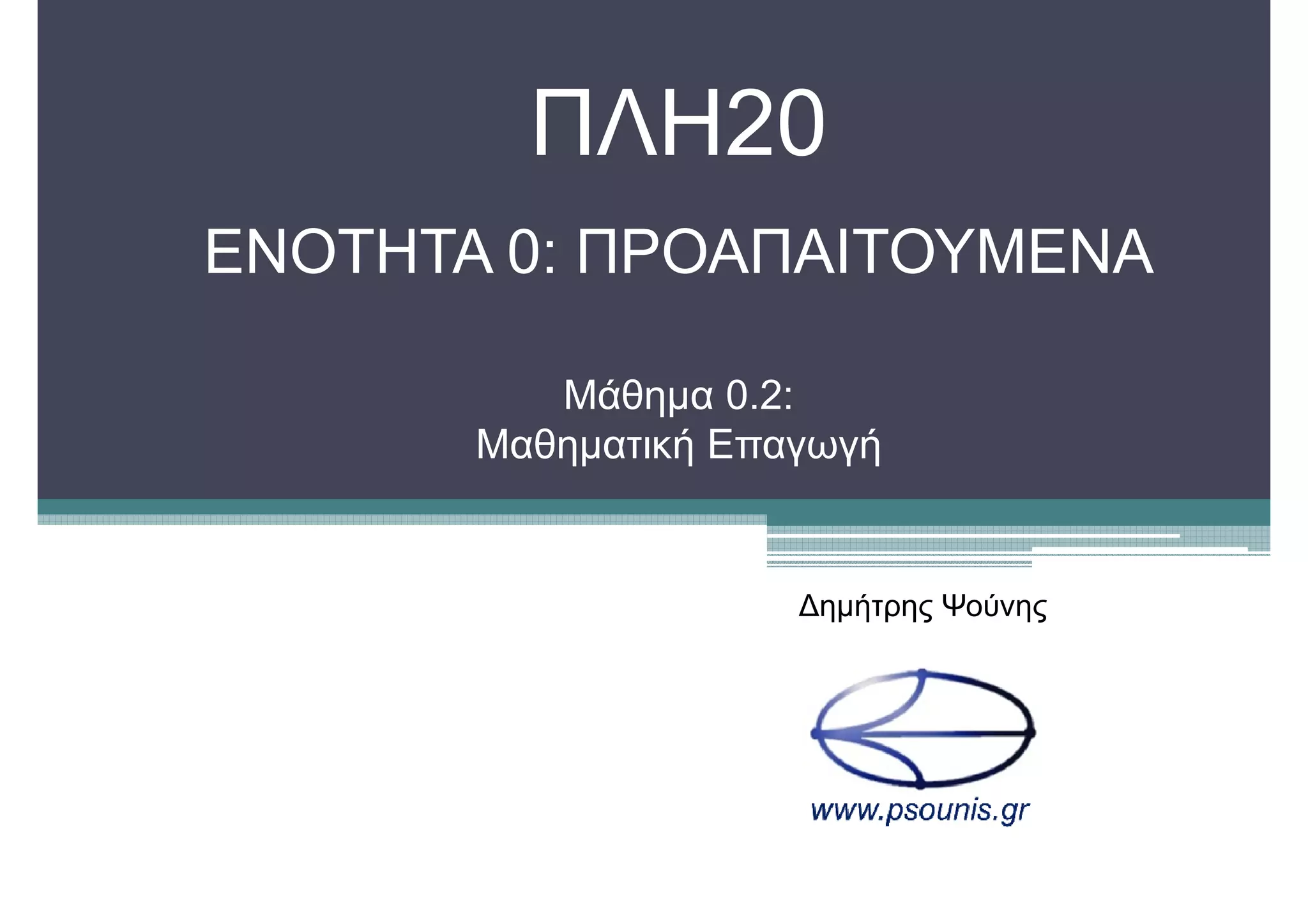 ΠΛΗ20

ΕΝΟΤΗΤΑ 0: ΠΡΟΑΠΑΙΤΟΥΜΕΝΑ

Μάθημα 0.2:
Μαθηματική Επαγωγή

Δημήτρης Ψούνης

www.psounis.gr